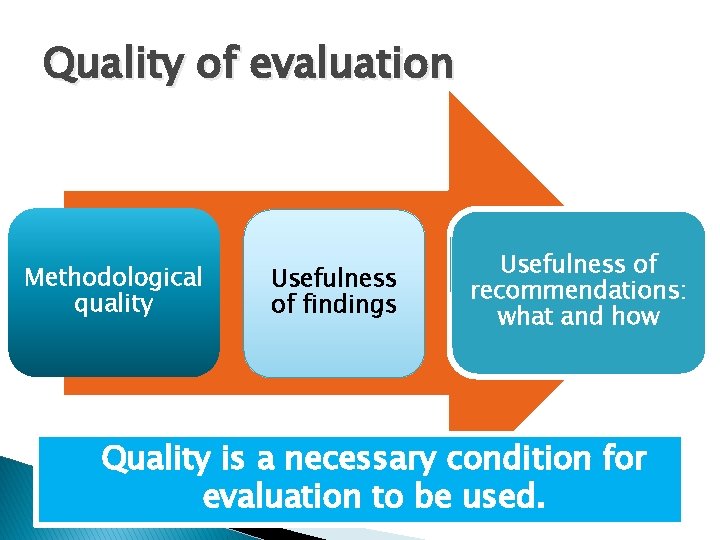 Quality of evaluation

Methodological quality

Usefulness of findings

Usefulness of recommendations: what and how

Quality is a necessary condition for evaluation to be used.